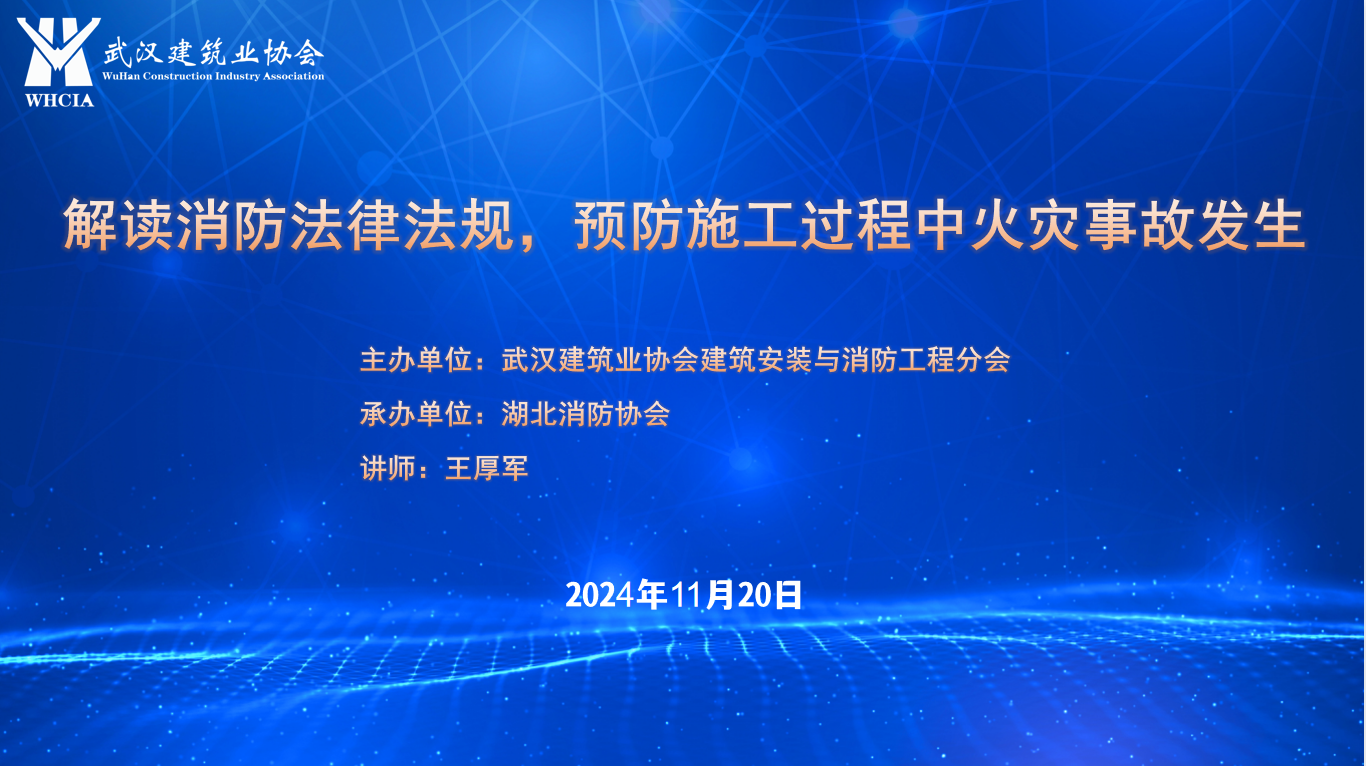 WHCIA
武汉建筑业协会
WuHan Construction Industry Association

解读消防法律法规，预防施工过程中火灾事故发生

主办单位：武汉建筑业协会建筑安装与消防工程分会
承办单位：湖北消防协会
讲师：王厚军

2024年11月20日